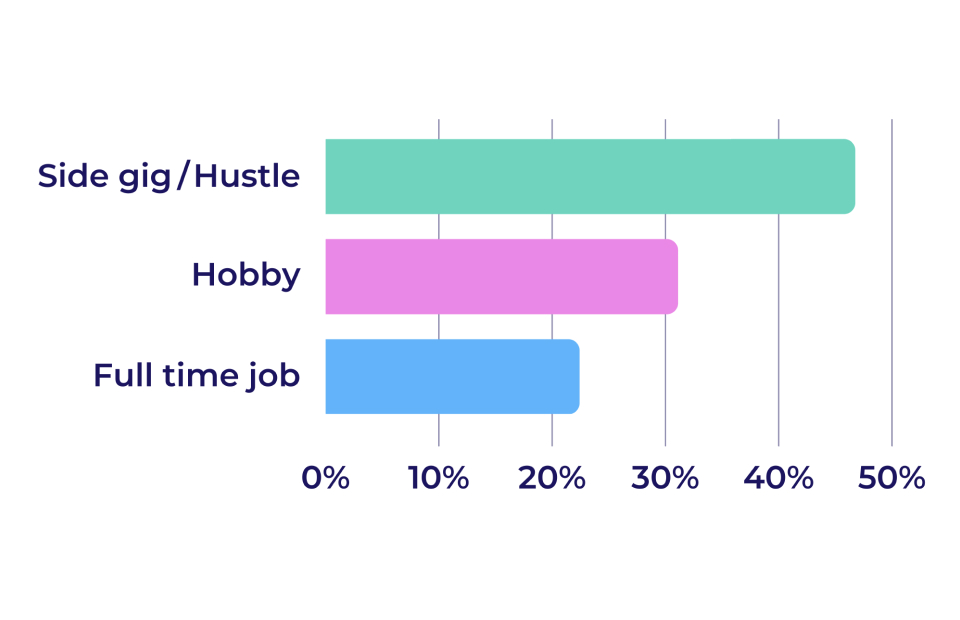 Side gig / Hustle
Hobby
Full time job

0%
10%
20%
30%
40%
50%